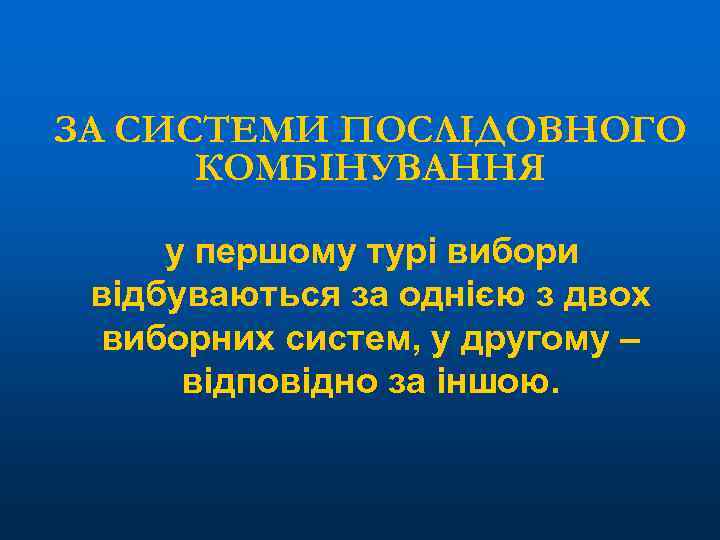 ЗА СИСТЕМИ ПОСЛІДОВНОГО КОМБІНУВАННЯ

у першому турі вибори відбуваються за однією з двох виборних систем, у другому – відповідно за іншою.